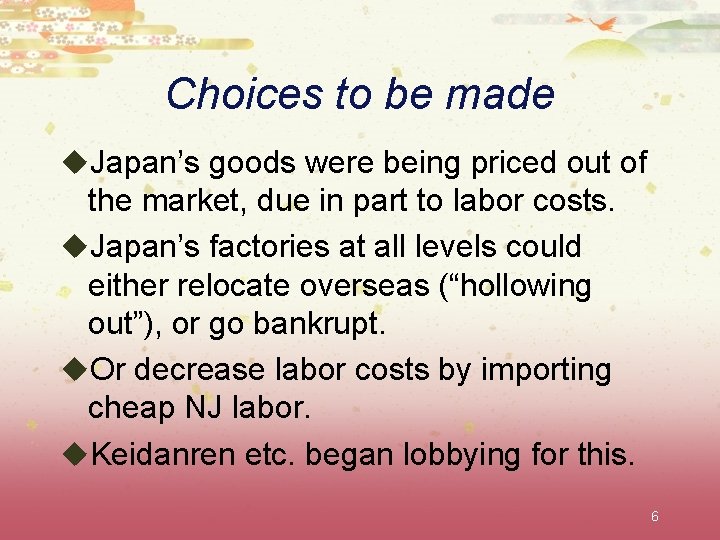 Choices to be made

◆Japan’s goods were being priced out of the market, due in part to labor costs.

◆Japan’s factories at all levels could either relocate overseas (“hollowing out”), or go bankrupt.

◆Or decrease labor costs by importing cheap NJ labor.

◆Keidanren etc. began lobbying for this.

6